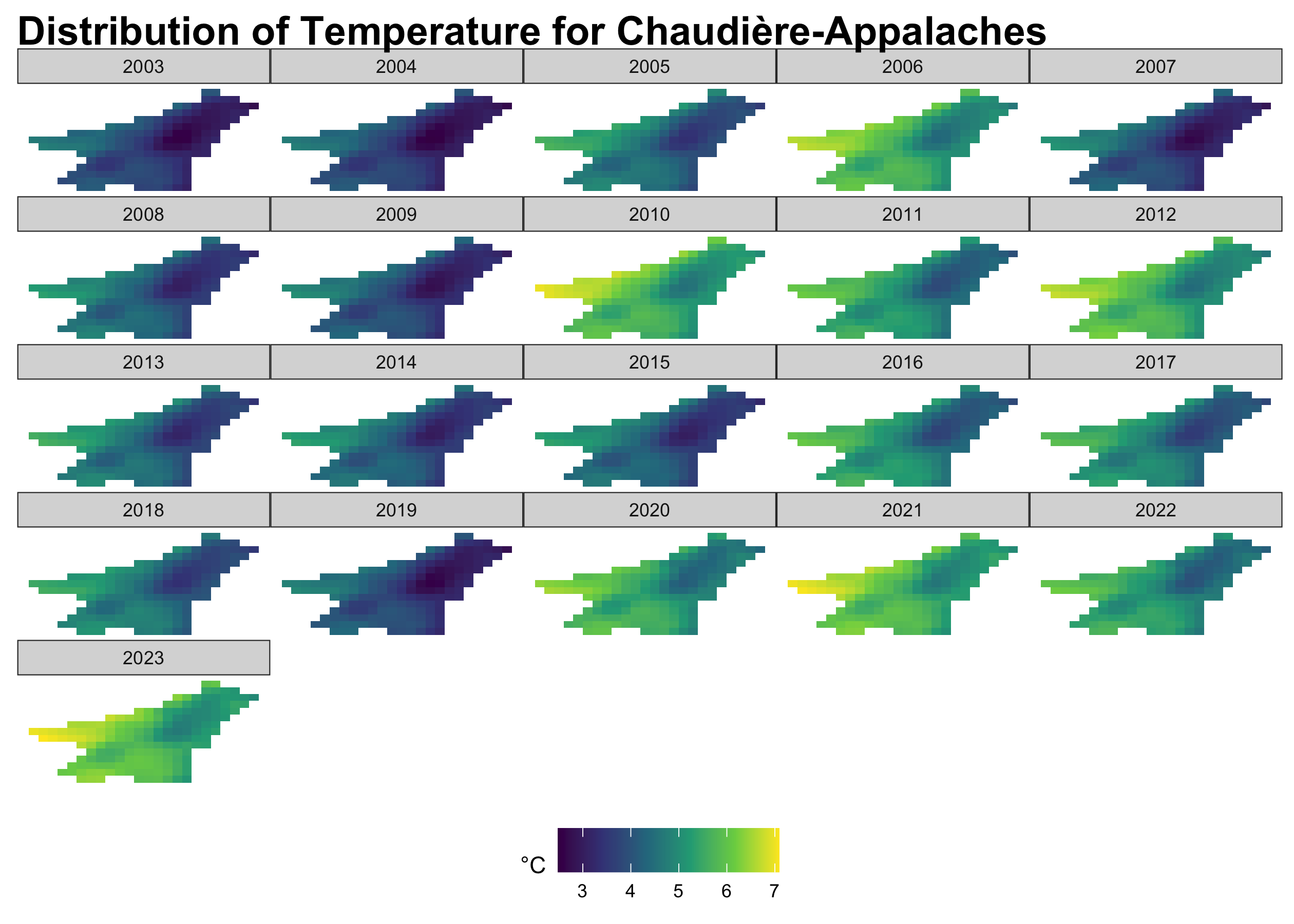 Distribution of Temperature for Chaudière-Appalaches

2003
2004
2005
2006
2007

2008
2009
2010
2011
2012

2013
2014
2015
2016
2017

2018
2019
2020
2021
2022

2023

°C
3
4
5
6
7